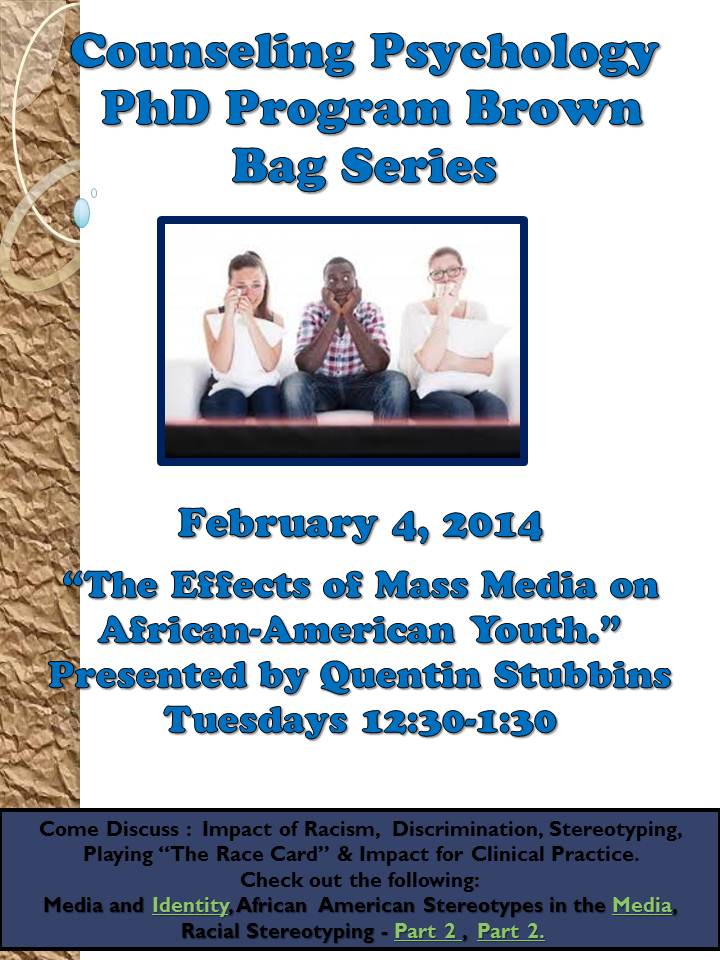 Counseling Psychology PhD Program Brown Bag Series

February 4, 2014

“The Effects of Mass Media on African-American Youth.”

Presented by Quentin Stubbins

Tuesdays 12:30-1:30

Come Discuss : Impact of Racism, Discrimination, Stereotyping, Playing “The Race Card” & Impact for Clinical Practice.

Check out the following:

Media and Identity, African American Stereotypes in the Media, Racial Stereotyping - Part 2 , Part 2.